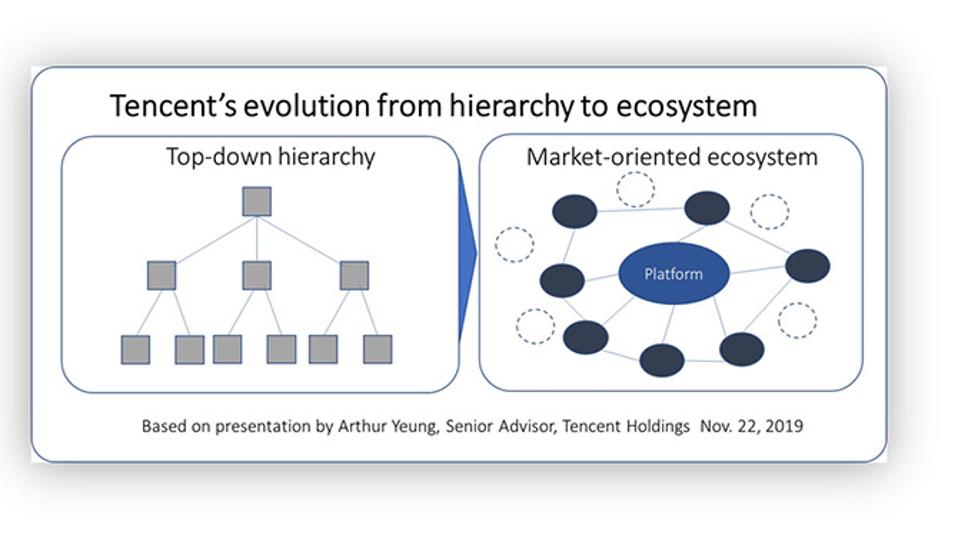 Tencent's evolution from hierarchy to ecosystem

Top-down hierarchy

Market-oriented ecosystem

Platform

Based on presentation by Arthur Yeung, Senior Advisor, Tencent Holdings Nov. 22, 2019